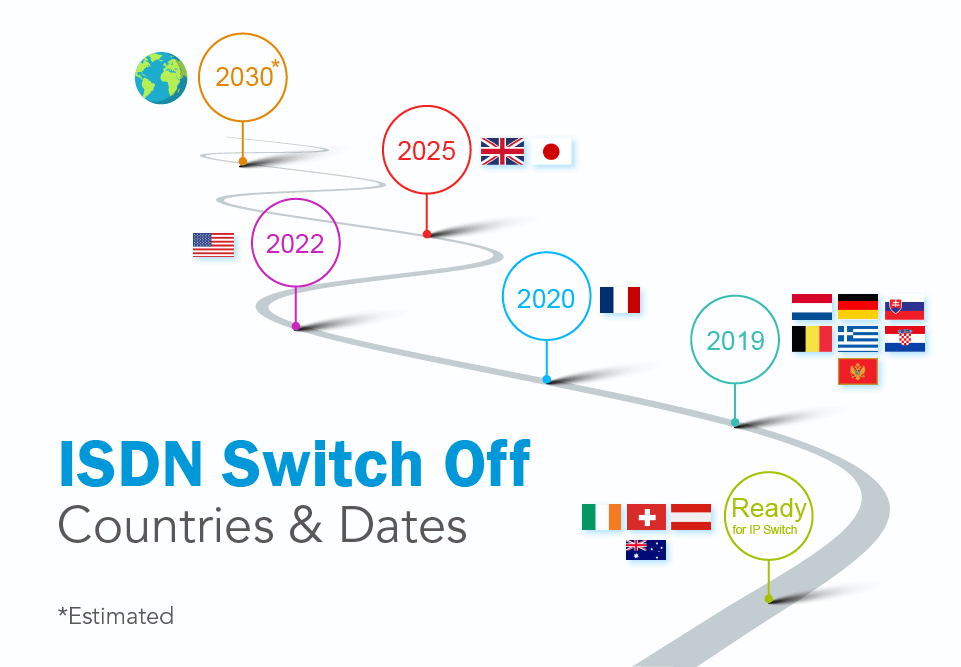 2030*

2025

2022

2020

2019

ISDN Switch Off
Countries & Dates

Ready
for IP Switch

*Estimated